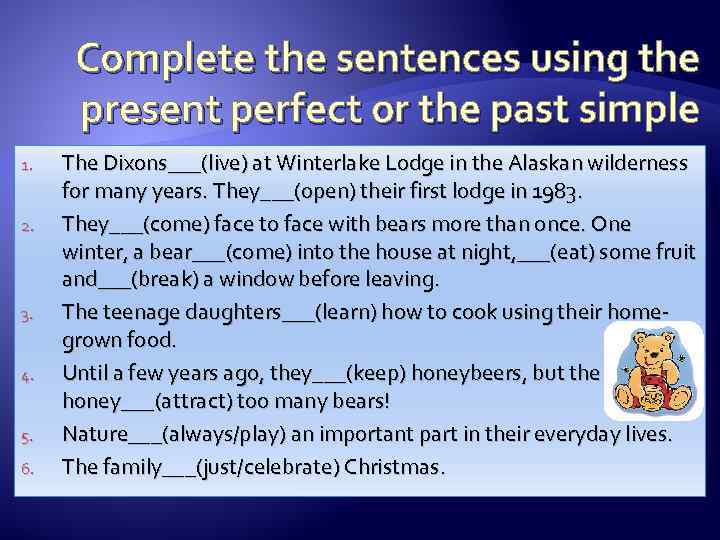 Complete the sentences using the present perfect or the past simple

1. The Dixons___(live) at Winterlake Lodge in the Alaskan wilderness for many years. They___(open) their first lodge in 1983.
2. They___(come) face to face with bears more than once. One winter, a bear___(come) into the house at night,___(eat) some fruit and___(break) a window before leaving.
3. The teenage daughters___(learn) how to cook using their home-grown food.
4. Until a few years ago, they___(keep) honeybeers, but the honey___(attract) too many bears!
5. Nature___(always/play) an important part in their everyday lives.
6. The family___(just/celebrate) Christmas.